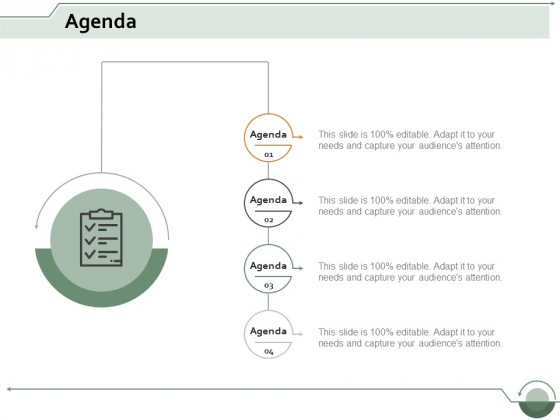 Agenda

Agenda
01
This slide is 100% editable. Adapt it to your needs and capture your audience's attention.

Agenda
02
This slide is 100% editable. Adapt it to your needs and capture your audience's attention.

Agenda
03
This slide is 100% editable. Adapt it to your needs and capture your audience's attention.

Agenda
04
This slide is 100% editable. Adapt it to your needs and capture your audience's attention.